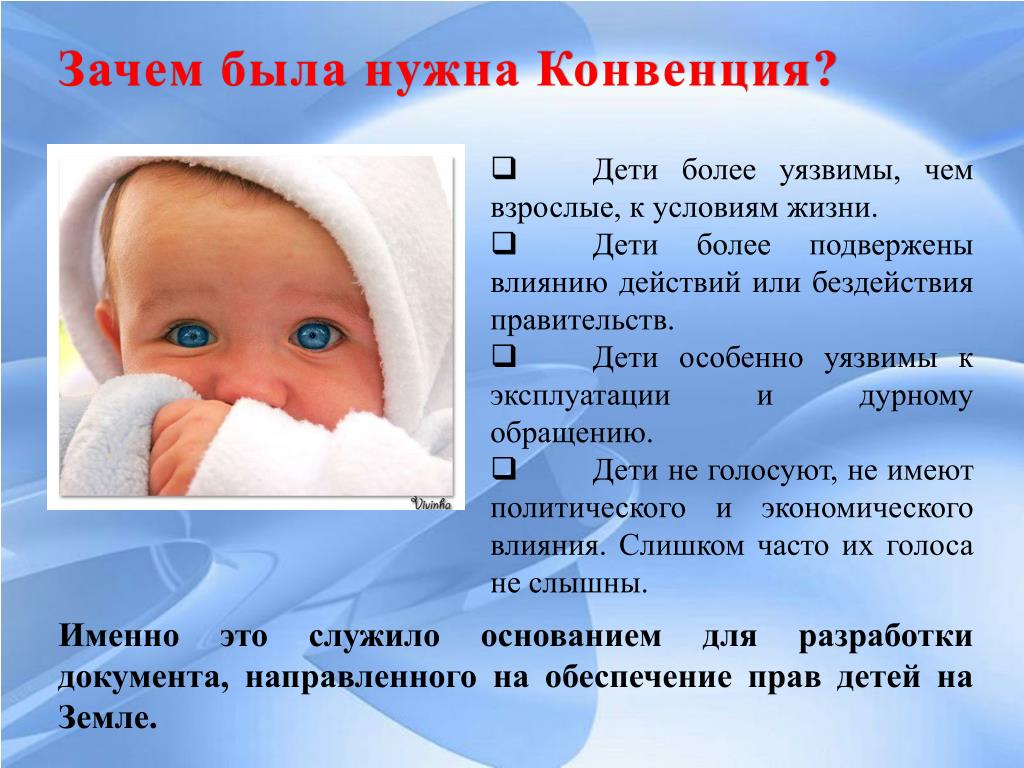 Зачем была нужна Конвенция?

Vivinha

❑ Дети более уязвимы, чем взрослые, к условиям жизни.

❑ Дети более подвержены влиянию действий или бездействия правительств.

❑ Дети особенно уязвимы к эксплуатации и дурному обращению.

❑ Дети не голосуют, не имеют политического и экономического влияния. Слишком часто их голоса не слышны.

Именно это служило основанием для разработки документа, направленного на обеспечение прав детей на Земле.